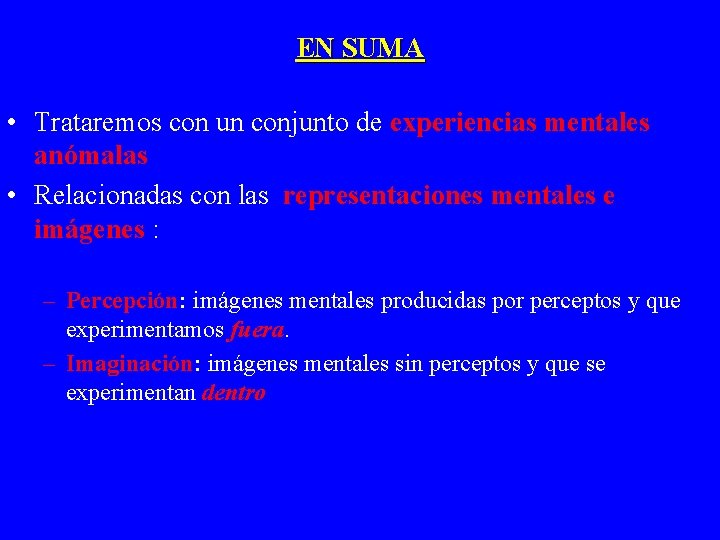 EN SUMA

• Trataremos con un conjunto de experiencias mentales anómalas

• Relacionadas con las representaciones mentales e imágenes :

– Percepción: imágenes mentales producidas por perceptos y que experimentamos fuera.

– Imaginación: imágenes mentales sin perceptos y que se experimentan dentro